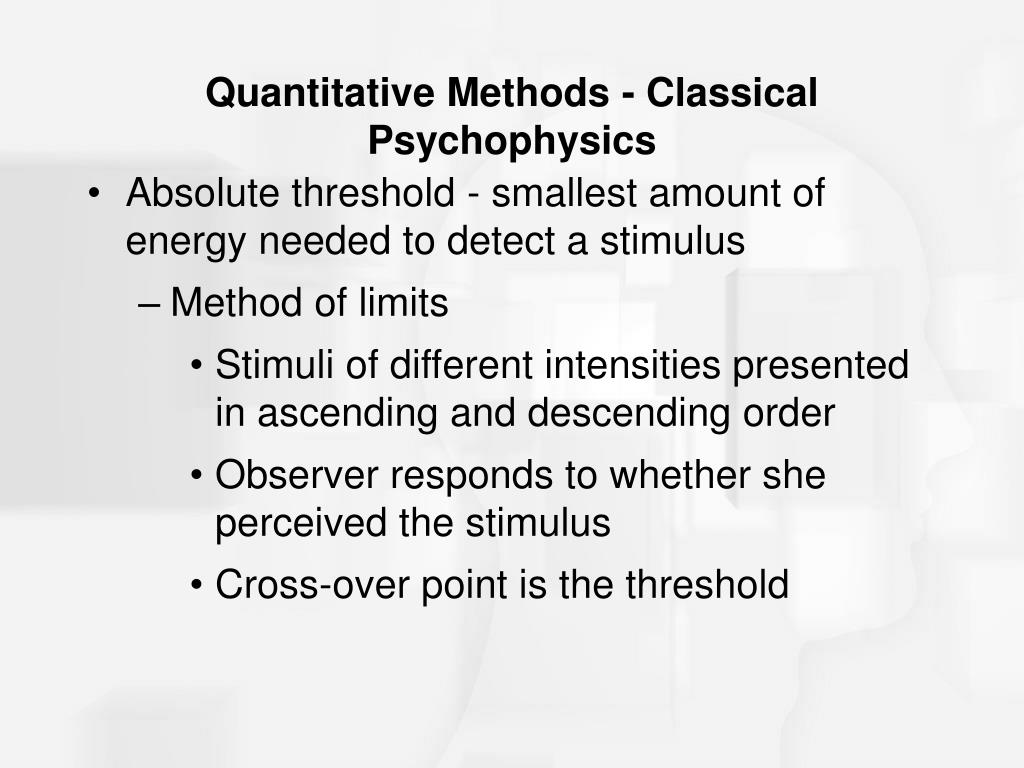 Quantitative Methods - Classical Psychophysics

• Absolute threshold - smallest amount of energy needed to detect a stimulus

– Method of limits

• Stimuli of different intensities presented in ascending and descending order

• Observer responds to whether she perceived the stimulus

• Cross-over point is the threshold